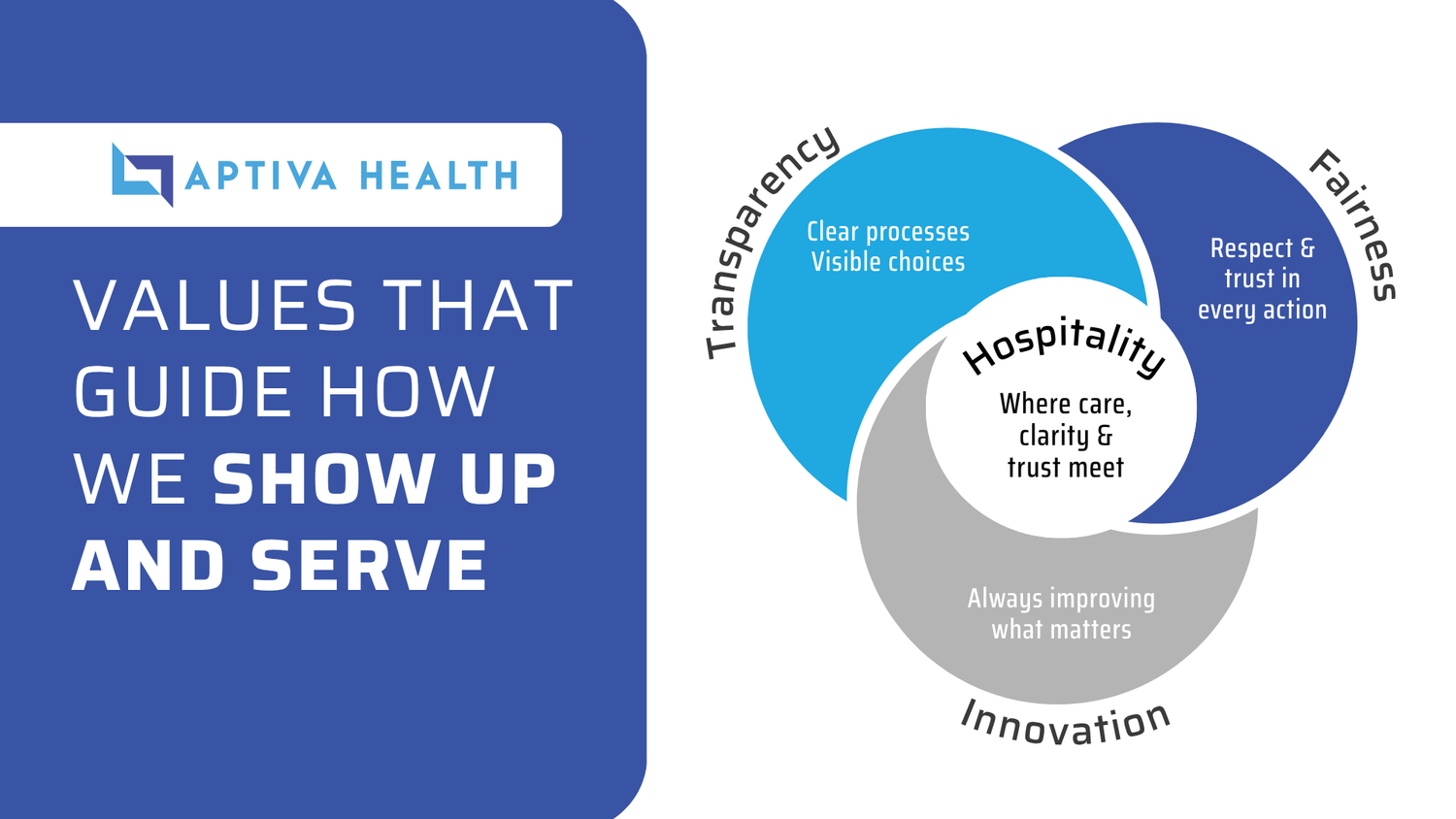 APTIVA HEALTH

VALUES THAT GUIDE HOW WE SHOW UP AND SERVE

Transparency

Clear processes
Visible choices

Fairness

Respect & trust in every action

Hospitality

Where care, clarity & trust meet

Always improving what matters

Innovation